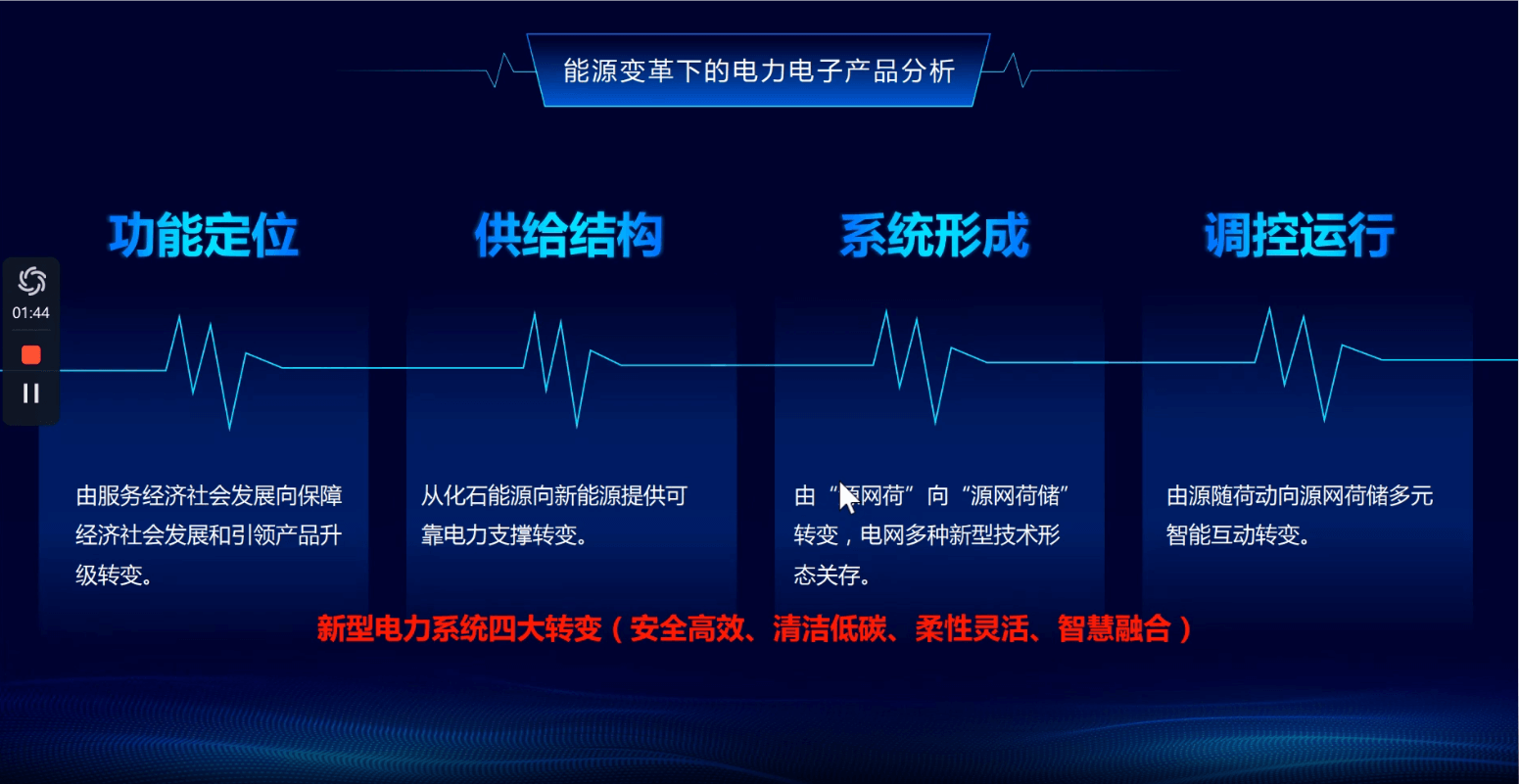 能源变革下的电力电子产品分析

01:44

功能定位

由服务经济社会发展向保障经济社会发展和引领产品升级转变。

供给结构

从化石能源向新能源提供可靠电力支撑转变。

系统形成

由“源网荷”向“源网荷储”转变，电网多种新型技术形态关存。

调控运行

由源随荷动向源网荷储多元智能互动转变。

新型电力系统四大转变（安全高效、清洁低碳、柔性灵活、智慧融合）